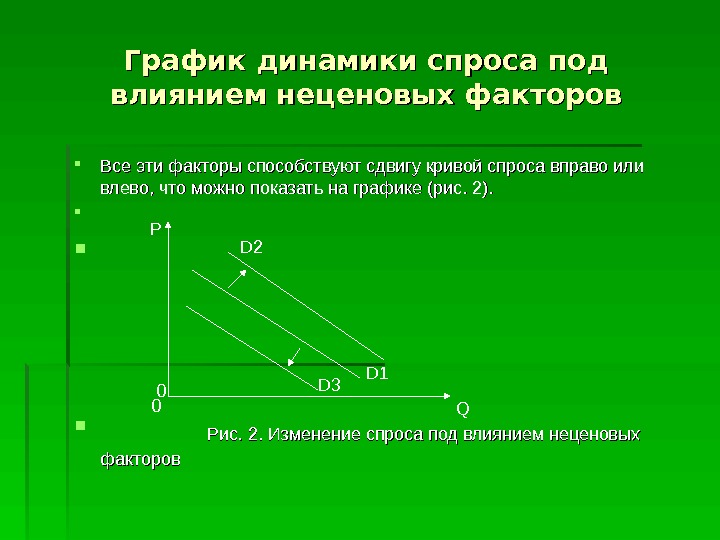 График динамики спроса под влиянием неценовых факторов

Все эти факторы способствуют сдвигу кривой спроса вправо или влево, что можно показать на графике (рис. 2).

P

D2

D1

D3

0

0

Q

Рис. 2. Изменение спроса под влиянием неценовых факторов